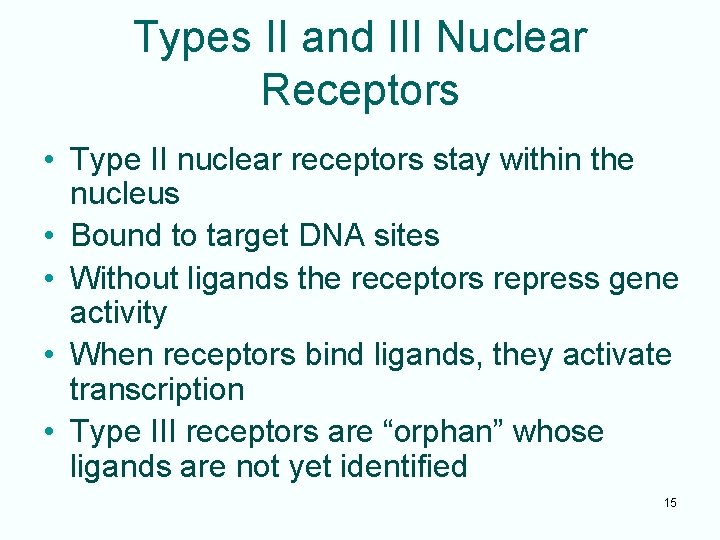 Types II and III Nuclear Receptors

• Type II nuclear receptors stay within the nucleus
• Bound to target DNA sites
• Without ligands the receptors repress gene activity
• When receptors bind ligands, they activate transcription
• Type III receptors are “orphan” whose ligands are not yet identified

15